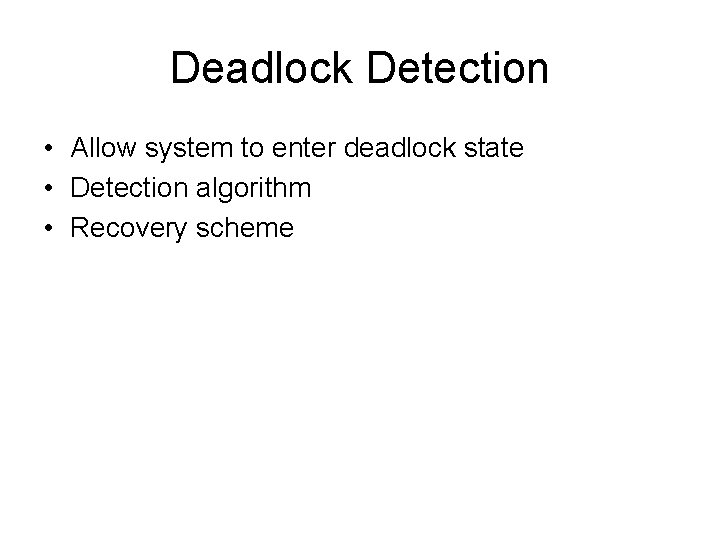 Deadlock Detection

• Allow system to enter deadlock state
• Detection algorithm
• Recovery scheme